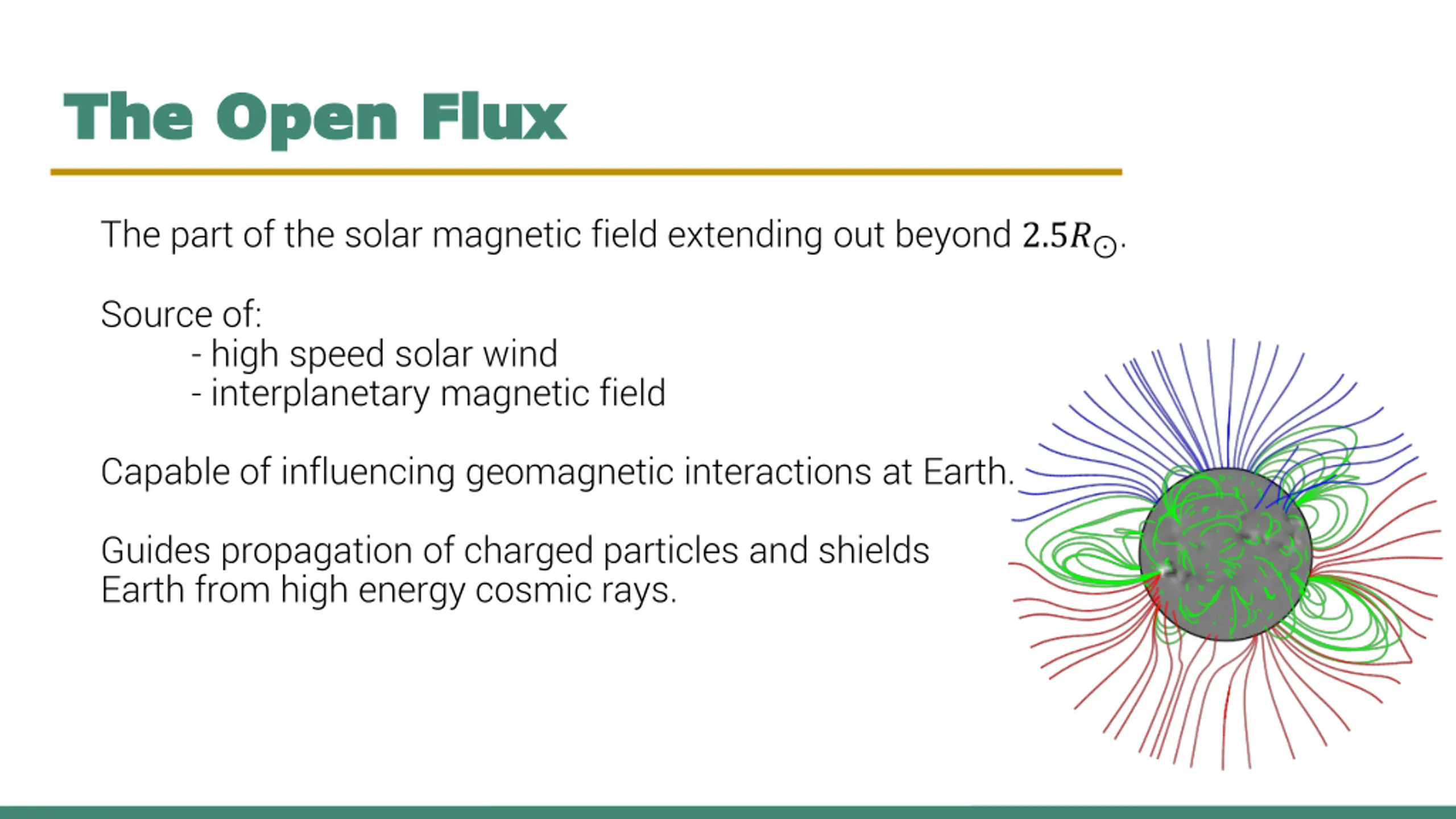 The Open Flux

The part of the solar magnetic field extending out beyond $2.5R_{\odot}$.

Source of:
- high speed solar wind
- interplanetary magnetic field

Capable of influencing geomagnetic interactions at Earth.

Guides propagation of charged particles and shields Earth from high energy cosmic rays.